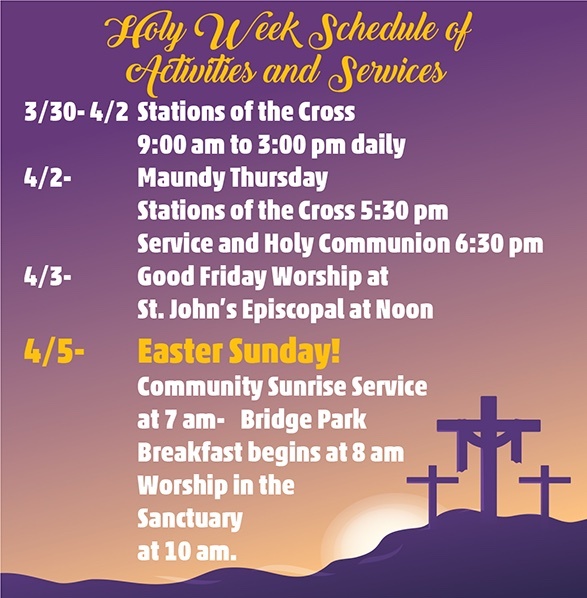 Holy Week Schedule of Activities and Services

3/30- 4/2 Stations of the Cross
9:00 am to 3:00 pm daily

4/2- Maundy Thursday
Stations of the Cross 5:30 pm
Service and Holy Communion 6:30 pm

4/3- Good Friday Worship at
St. John's Episcopal at Noon

4/5- Easter Sunday!
Community Sunrise Service
at 7 am- Bridge Park
Breakfast begins at 8 am
Worship in the
Sanctuary
at 10 am.